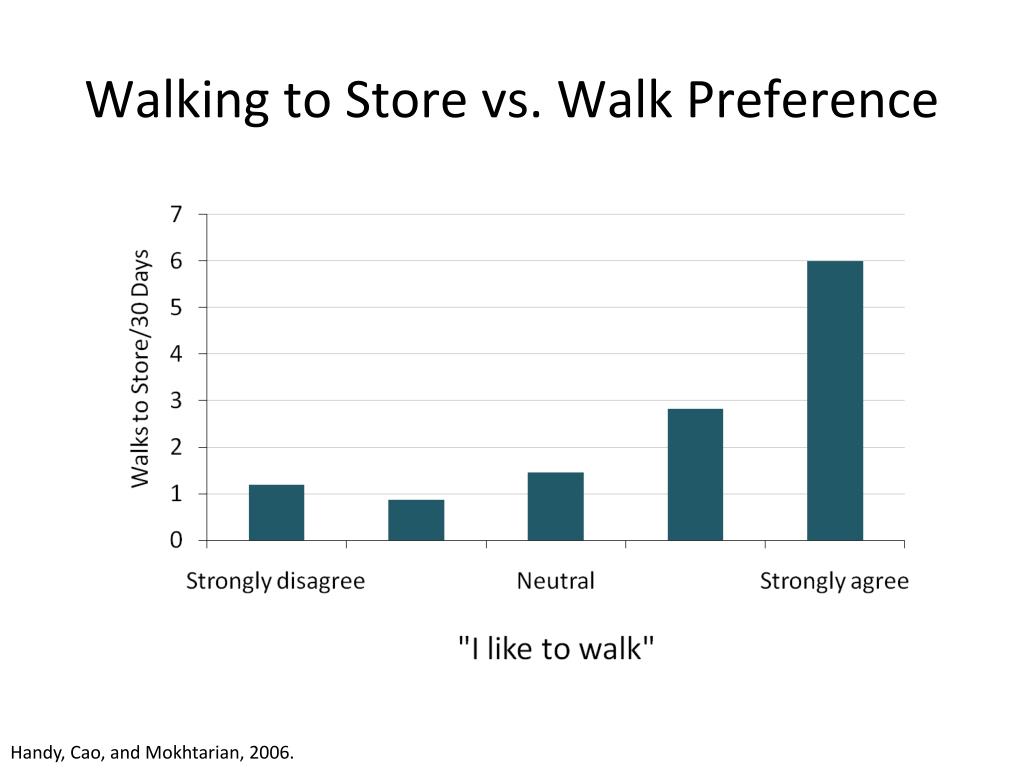 Walking to Store vs. Walk Preference

Walks to Store/30 Days

7
6
5
4
3
2
1
0

Strongly disagree
Neutral
Strongly agree

"I like to walk"

Handy, Cao, and Mokhtarian, 2006.